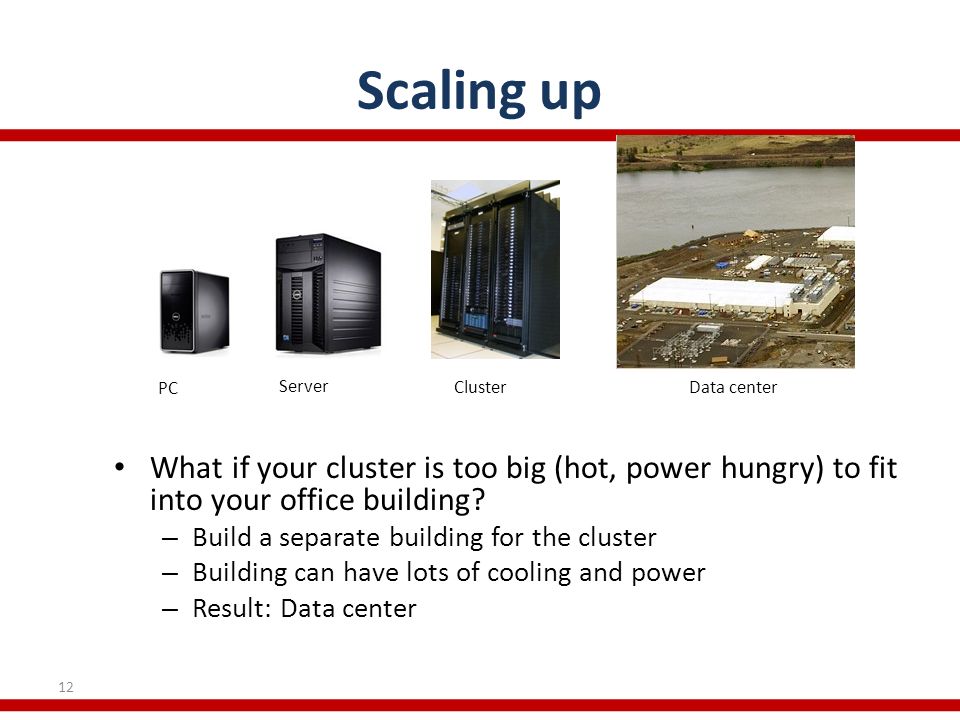 Scaling up

PC

Server

Cluster

Data center

• What if your cluster is too big (hot, power hungry) to fit into your office building?
 – Build a separate building for the cluster
 – Building can have lots of cooling and power
 – Result: Data center

12